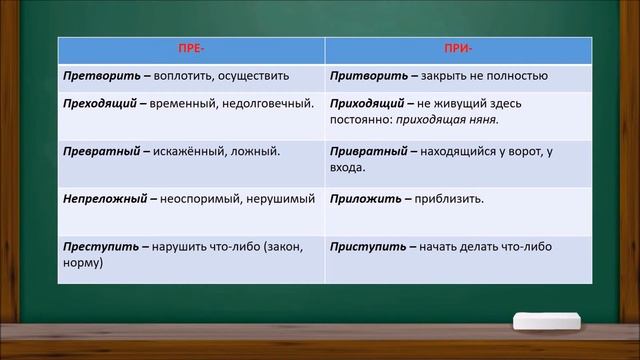 | ПРЕ- | ПРИ- |
|---|---|
| Претворить – воплотить, осуществить | Притворить – закрыть не полностью |
| Преходящий – временный, недолговечный. | Приходящий – не живущий здесь постоянно: приходящая няня. |
| Превратный – искажённый, ложный. | Привратный – находящийся у ворот, у входа. |
| Непреложный – неоспоримый, нерушимый | Приложить – приблизить. |
| Преступить – нарушить что-либо (закон, норму) | Приступить – начать делать что-либо |